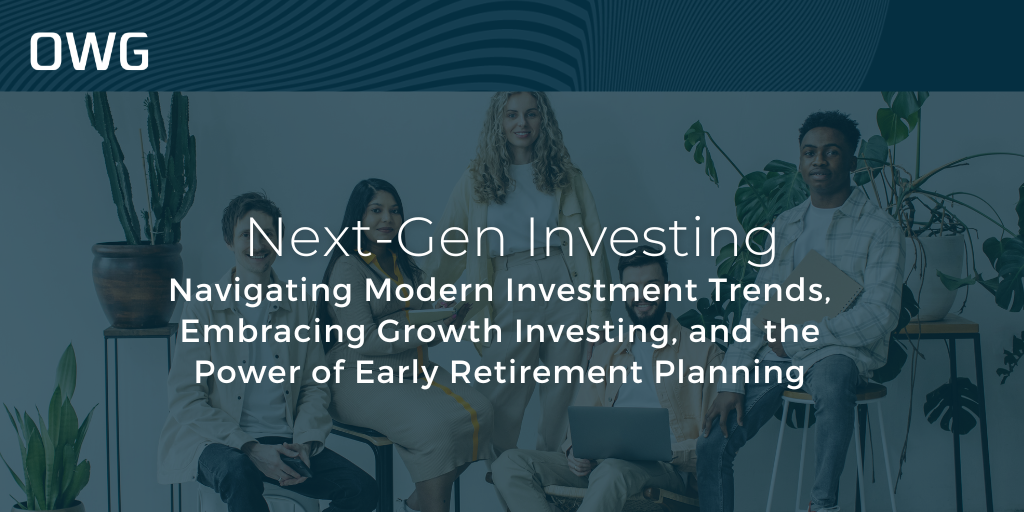 OWG

Next-Gen Investing

Navigating Modern Investment Trends, Embracing Growth Investing, and the Power of Early Retirement Planning